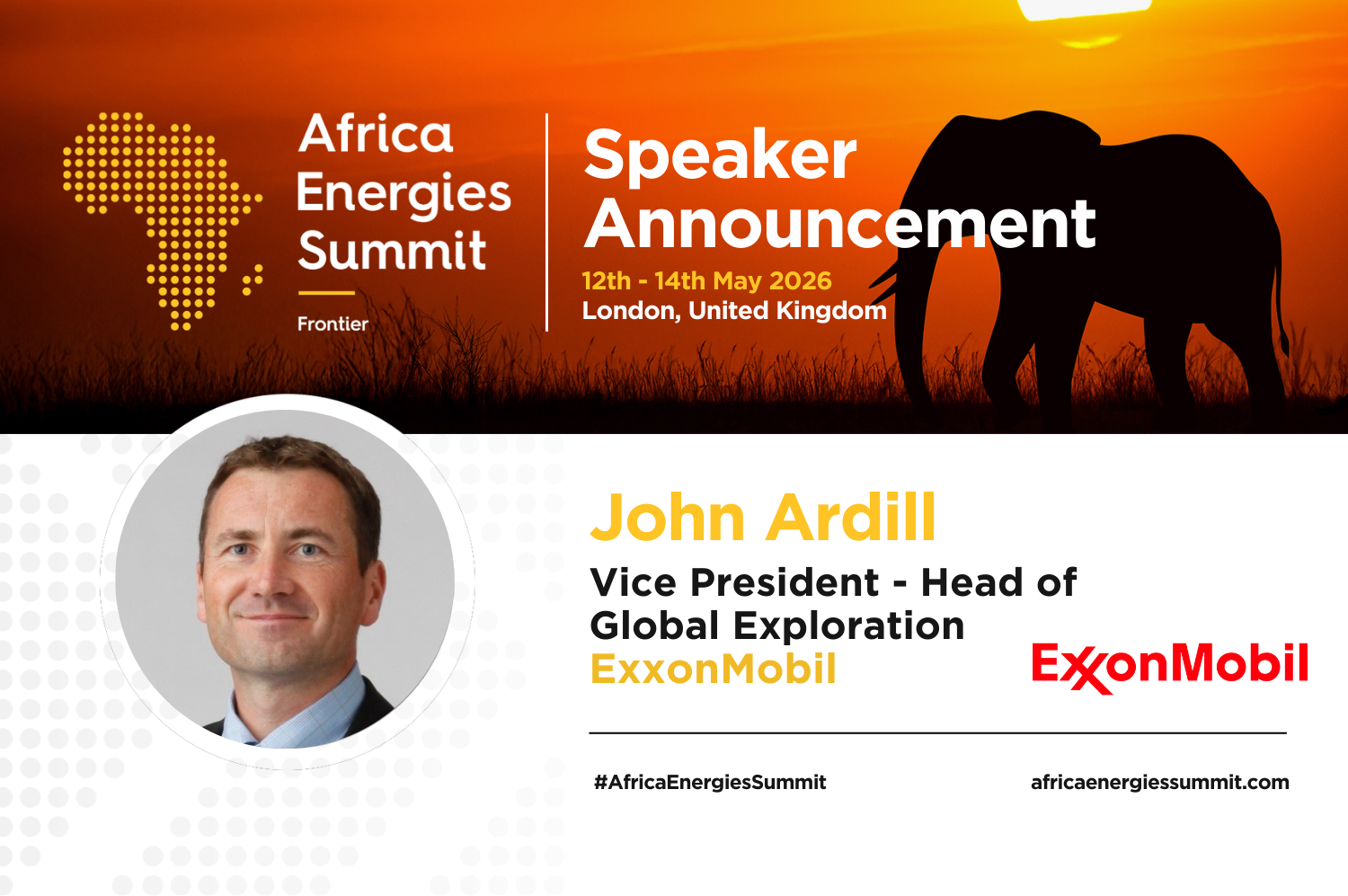 Africa Energies Summit

Frontier

Speaker Announcement

12th - 14th May 2026
London, United Kingdom

John Ardill

Vice President - Head of Global Exploration
ExxonMobil

ExxonMobil

#AfricaEnergiesSummit

africaenergiessummit.com